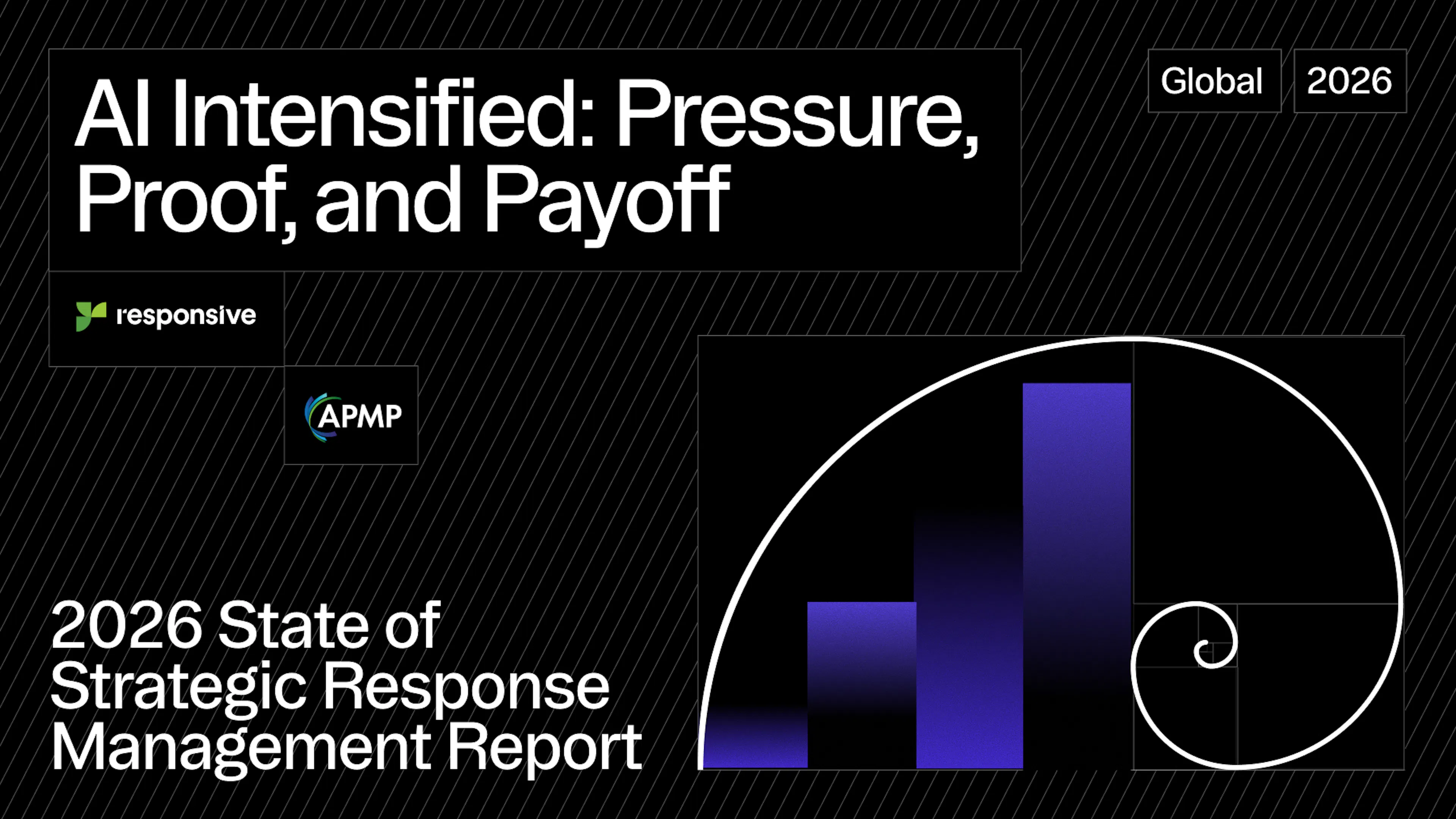 AI Intensified: Pressure, Proof, and Payoff

Global 2026

responsive

APMP

2026 State of Strategic Response Management Report